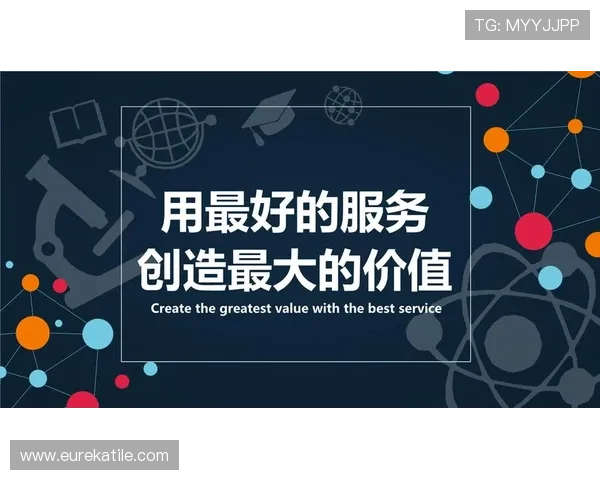 TG: MYYJJPP

用最好的服务
创造最大的价值

Create the greatest value with the best service

www.eurekatile.com